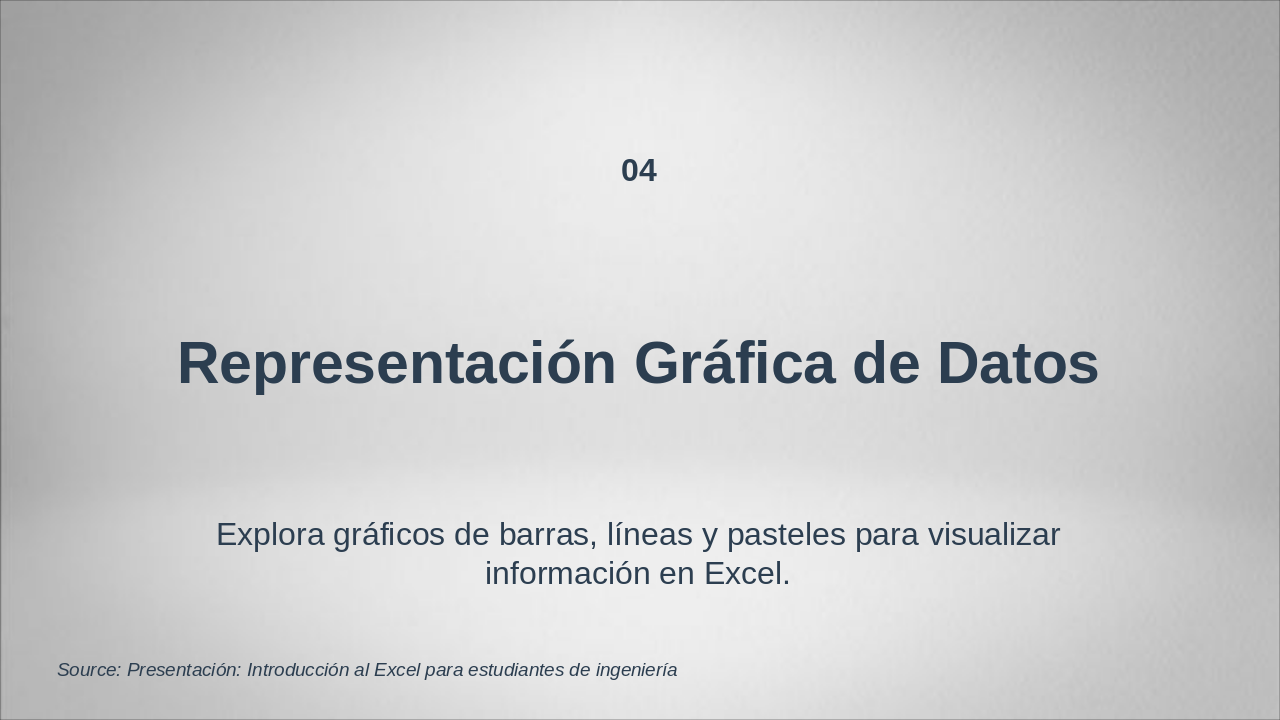 04

Representación Gráfica de Datos

Explora gráficos de barras, líneas y pasteles para visualizar información en Excel.

Source: Presentación: Introducción al Excel para estudiantes de ingeniería